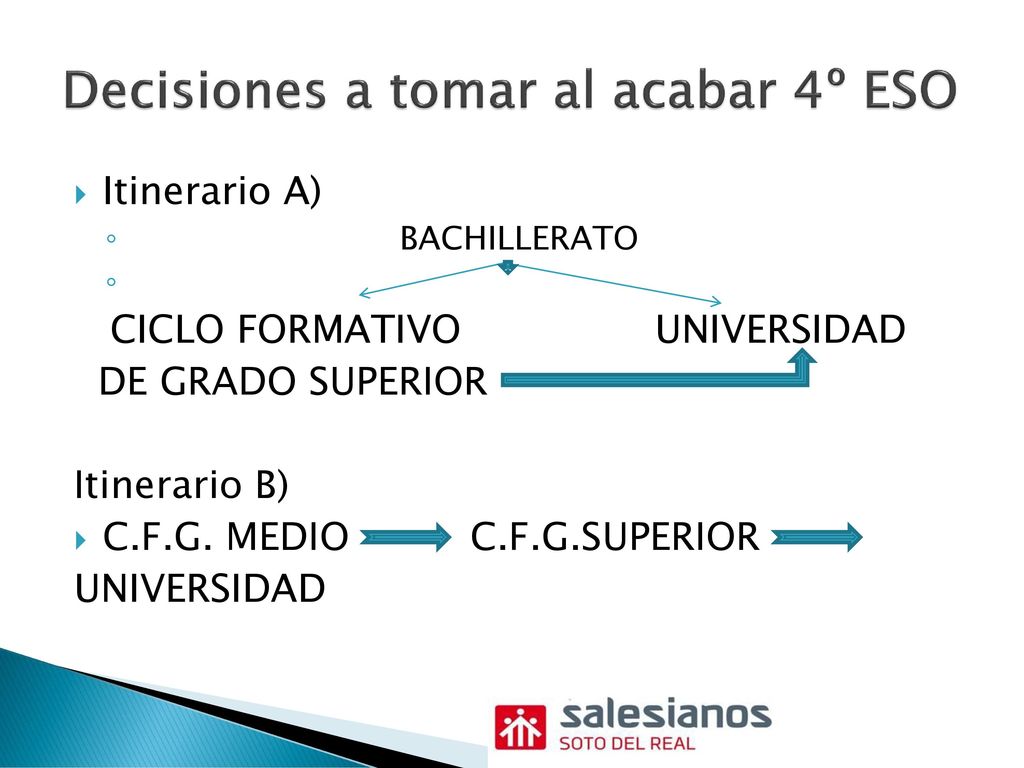 Decisiones a tomar al acabar 4º ESO

Itinerario A)

BACHILLERATO

CICLO FORMATIVO UNIVERSIDAD
DE GRADO SUPERIOR

Itinerario B)

C.F.G. MEDIO C.F.G.SUPERIOR
UNIVERSIDAD

salesianos
SOTO DEL REAL